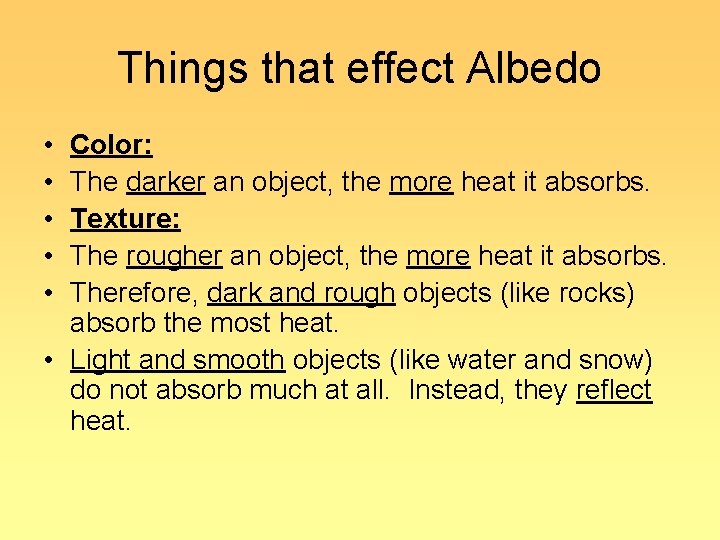 Things that effect Albedo

• Color:
• The darker an object, the more heat it absorbs.
• Texture:
• The rougher an object, the more heat it absorbs.
• Therefore, dark and rough objects (like rocks) absorb the most heat.
• Light and smooth objects (like water and snow) do not absorb much at all. Instead, they reflect heat.